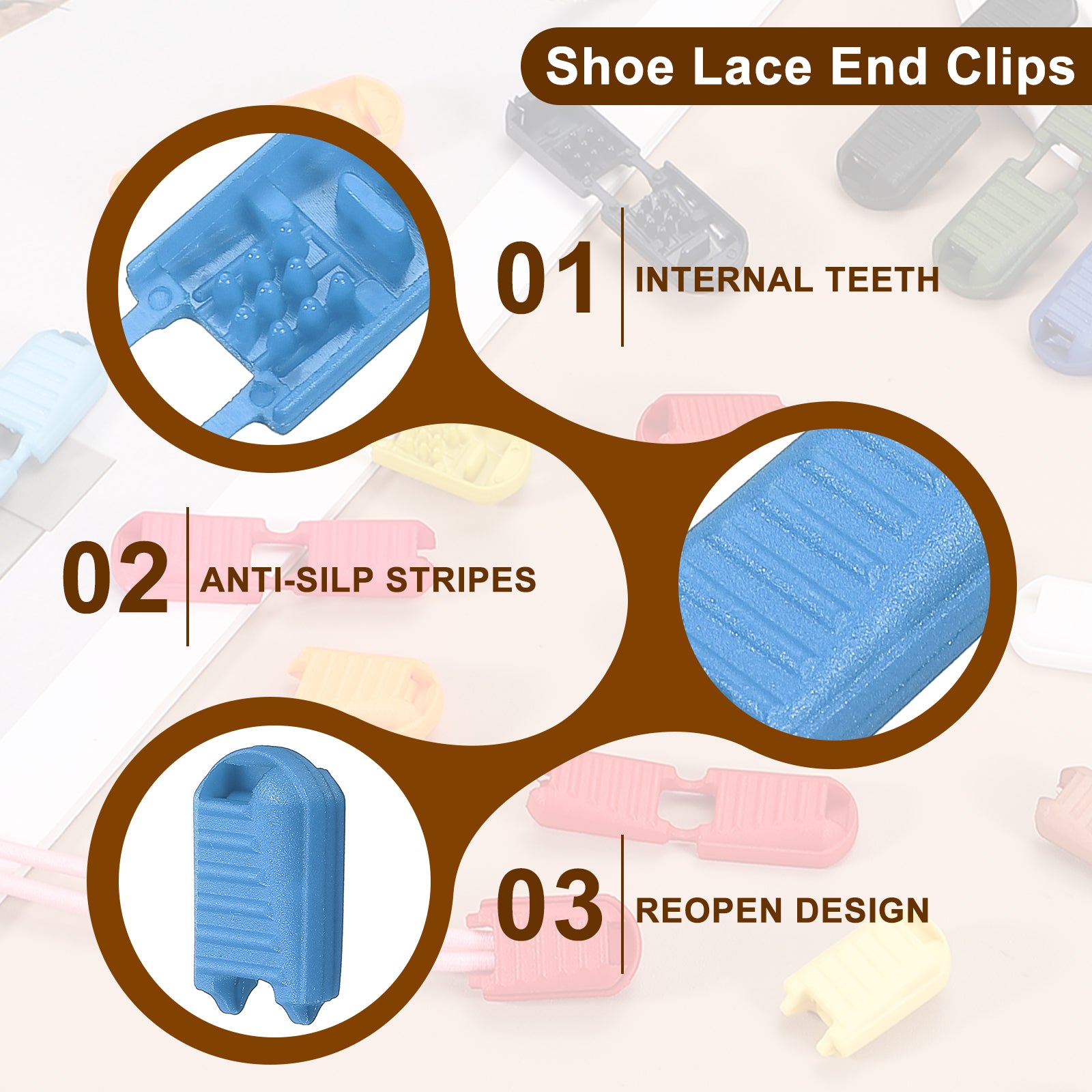 Shoe Lace End Clips

01 INTERNAL TEETH

02 ANTI-SILP STRIPES

03 REOPEN DESIGN